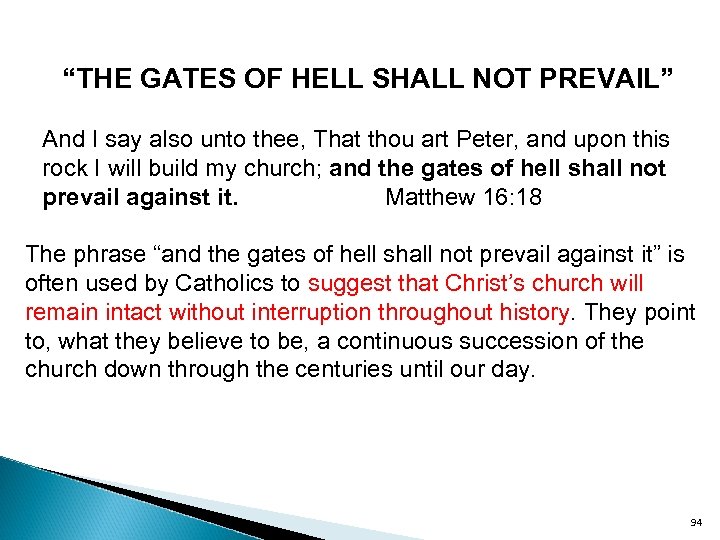 “THE GATES OF HELL SHALL NOT PREVAIL”

And I say also unto thee, That thou art Peter, and upon this rock I will build my church; and the gates of hell shall not prevail against it. Matthew 16:18

The phrase “and the gates of hell shall not prevail against it” is often used by Catholics to suggest that Christ’s church will remain intact without interruption throughout history. They point to, what they believe to be, a continuous succession of the church down through the centuries until our day.

94